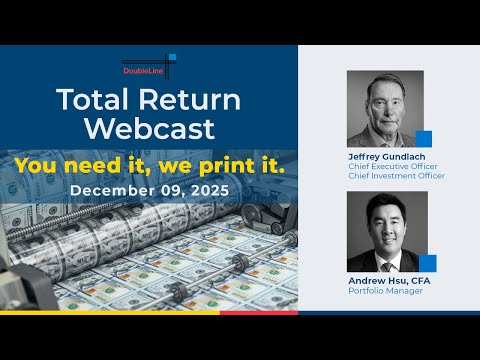 DoubleLine

Total Return Webcast

You need it, we print it.

December 09, 2025

Jeffrey Gundlach
Chief Executive Officer
Chief Investment Officer

Andrew Hsu, CFA
Portfolio Manager